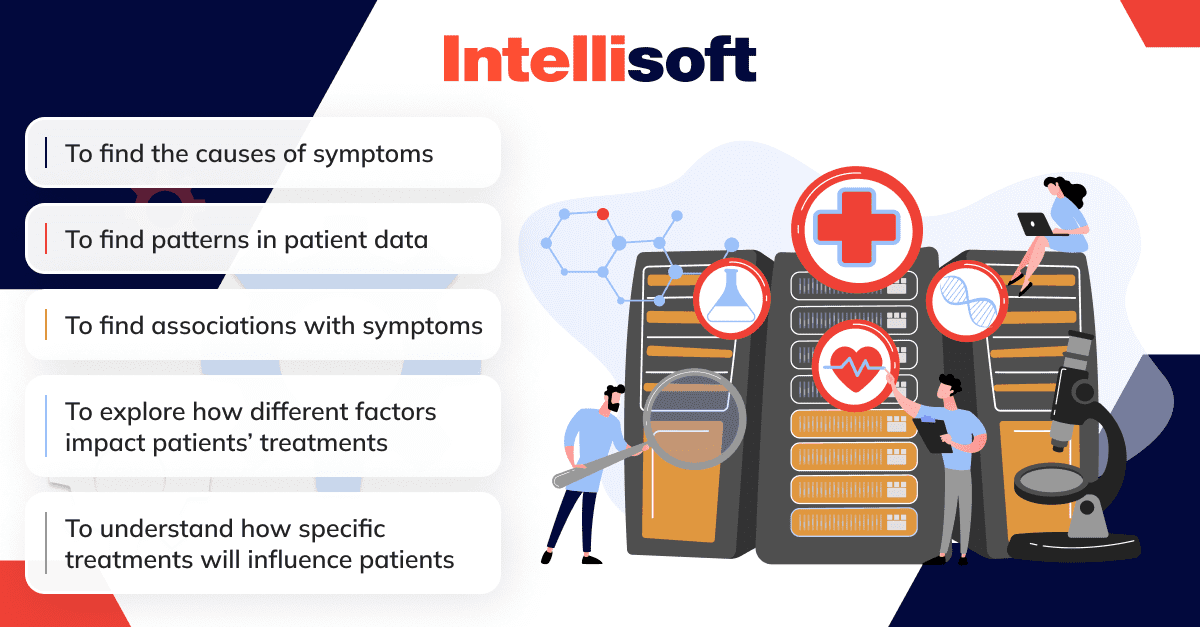 Intellisoft

To find the causes of symptoms

To find patterns in patient data

To find associations with symptoms

To explore how different factors impact patients' treatments

To understand how specific treatments will influence patients